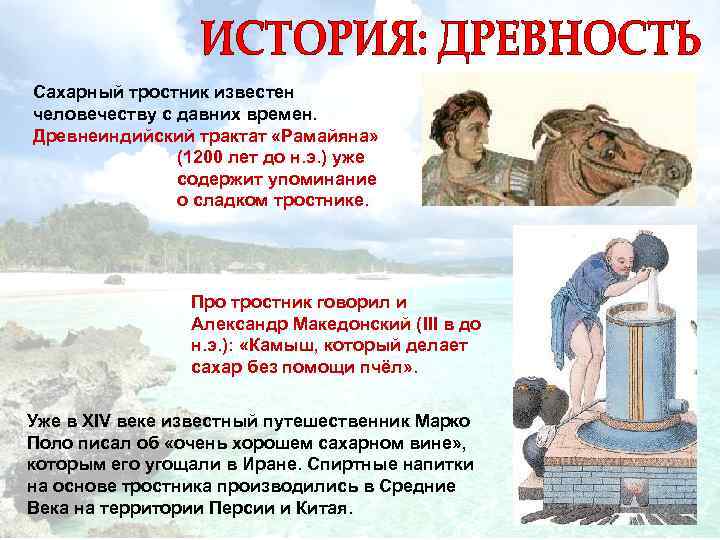 ИСТОРИЯ: ДРЕВНОСТЬ

Сахарный тростник известен человечеству с давних времен. Древнеиндийский трактат «Рамайяна» (1200 лет до н.э.) уже содержит упоминание о сладком тростнике.

Про тростник говорил и Александр Македонский (III в до н.э.): «Камыш, который делает сахар без помощи пчёл».

Уже в XIV веке известный путешественник Марко Поло писал об «очень хорошем сахарном вине», которым его угощали в Иране. Спиртные напитки на основе тростника производились в Средние Века на территории Персии и Китая.